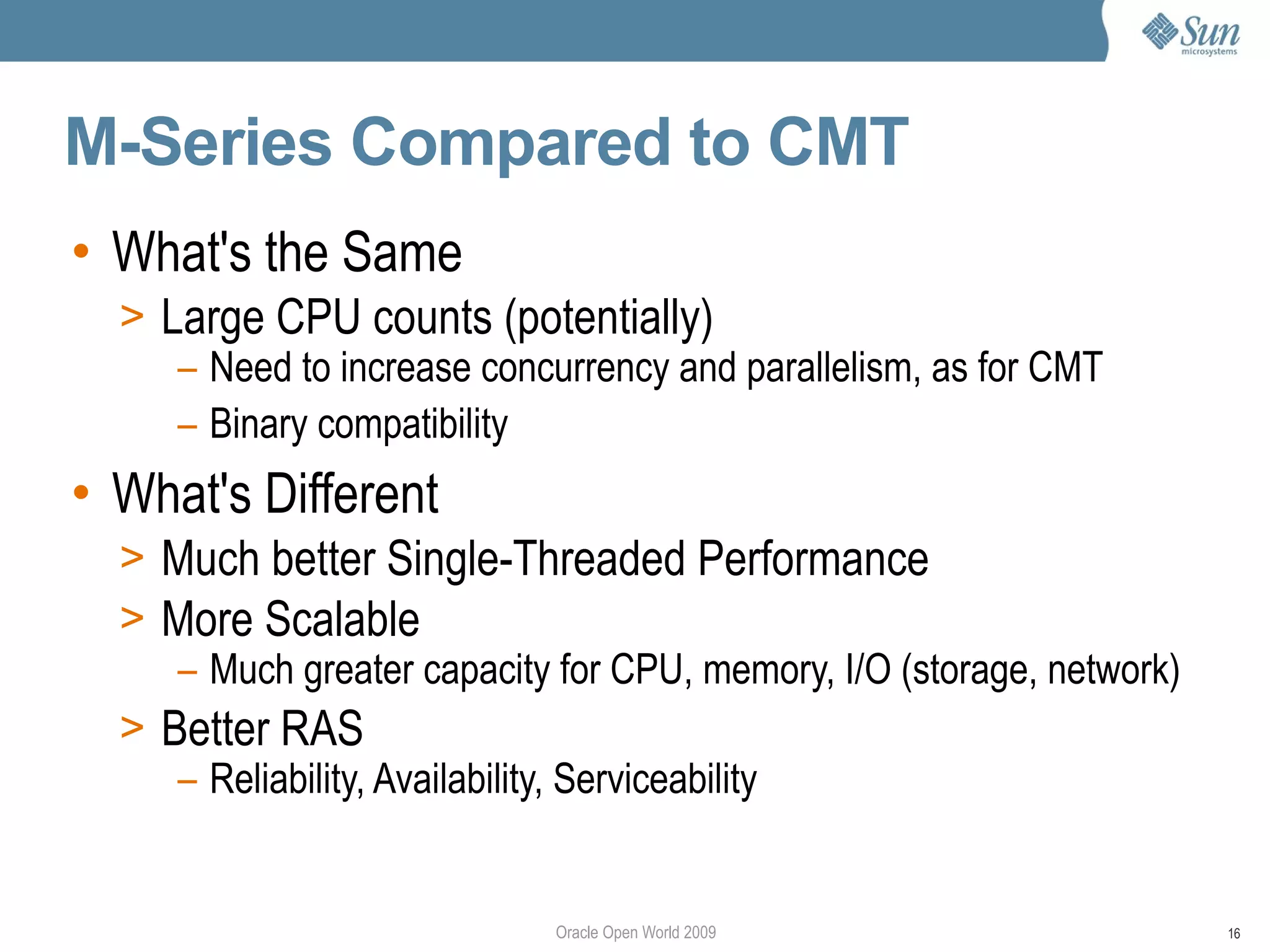 Sun microsystems

M-Series Compared to CMT

• What's the Same
> Large CPU counts (potentially)
– Need to increase concurrency and parallelism, as for CMT
– Binary compatibility
• What's Different
> Much better Single-Threaded Performance
> More Scalable
– Much greater capacity for CPU, memory, I/O (storage, network)
> Better RAS
– Reliability, Availability, Serviceability

Oracle Open World 2009

16